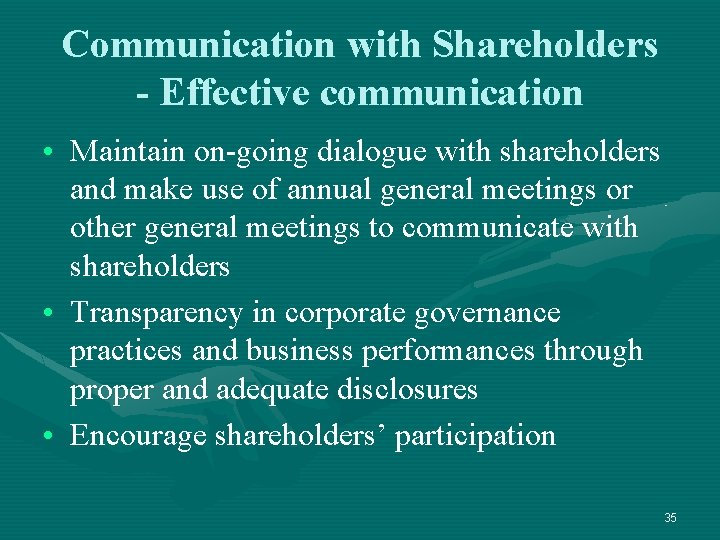 Communication with Shareholders - Effective communication

• Maintain on-going dialogue with shareholders and make use of annual general meetings or other general meetings to communicate with shareholders
• Transparency in corporate governance practices and business performances through proper and adequate disclosures
• Encourage shareholders’ participation

35